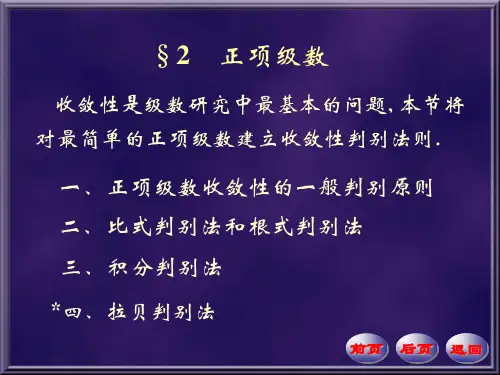 §2　正项级数

收敛性是级数研究中最基本的问题, 本节将对最简单的正项级数建立收敛性判别法则.

一、正项级数收敛性的一般判别原则

二、比式判别法和根式判别法

三、积分判别法

*四、拉贝判别法

前页　后页　返回